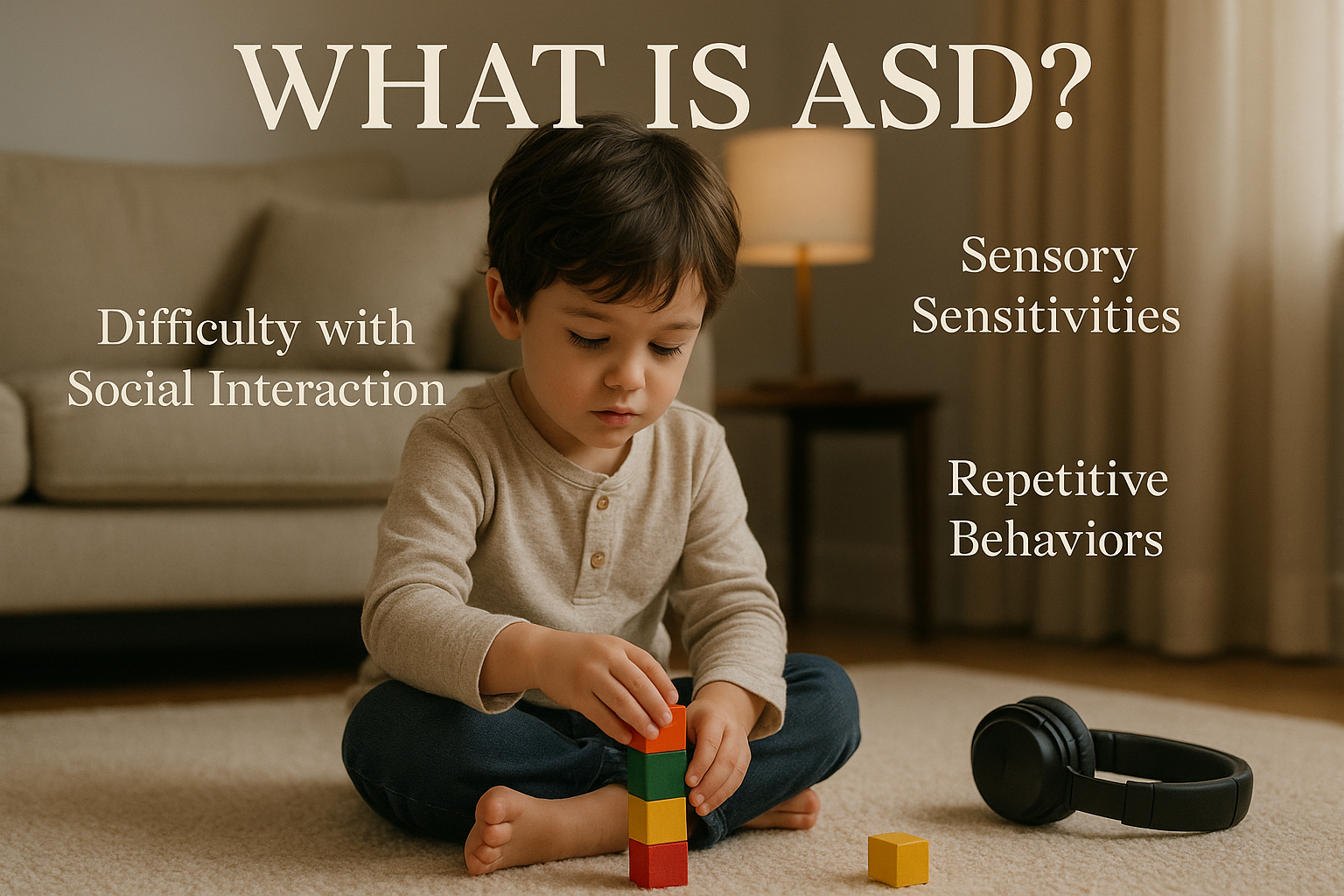 WHAT IS ASD?

Difficulty with Social Interaction

Sensory Sensitivities

Repetitive Behaviors